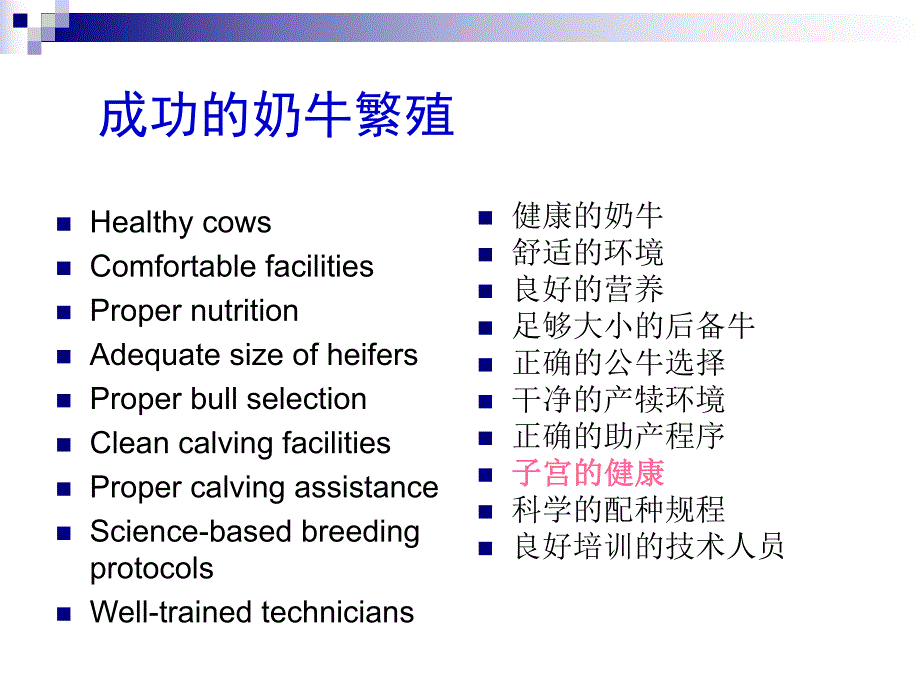 成功的奶牛繁殖

- Healthy cows
- Comfortable facilities
- Proper nutrition
- Adequate size of heifers
- Proper bull selection
- Clean calving facilities
- Proper calving assistance
- Science-based breeding protocols
- Well-trained technicians

- 健康的奶牛
- 舒适的环境
- 良好的营养
- 足够大小的后备牛
- 正确的公牛选择
- 干净的产犊环境
- 正确的助产程序
- 子宫的健康
- 科学的配种规程
- 良好培训的技术人员